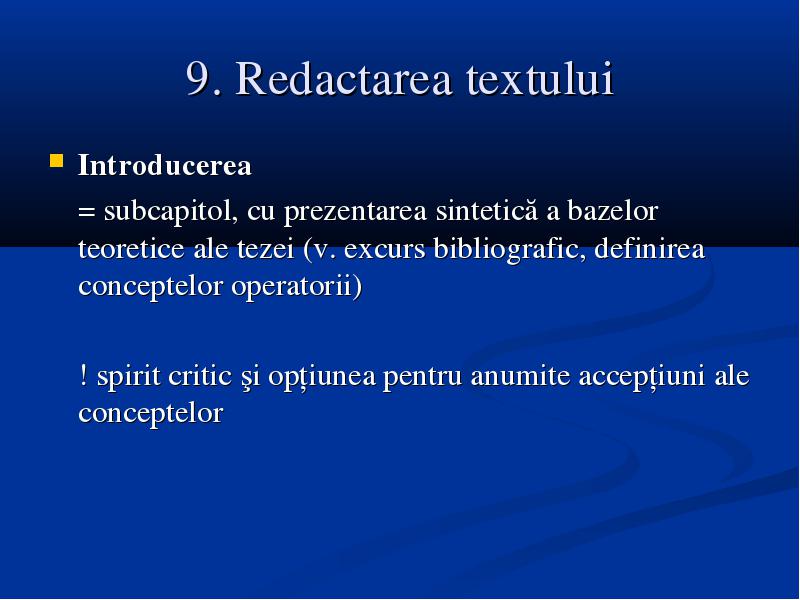 9. Redactarea textului

Introducerea

= subcapitol, cu prezentarea sintetică a bazelor teoretice ale tezei (v. excurs bibliografic, definirea conceptelor operatorii)

! spirit critic şi opțiunea pentru anumite accepțiuni ale conceptelor